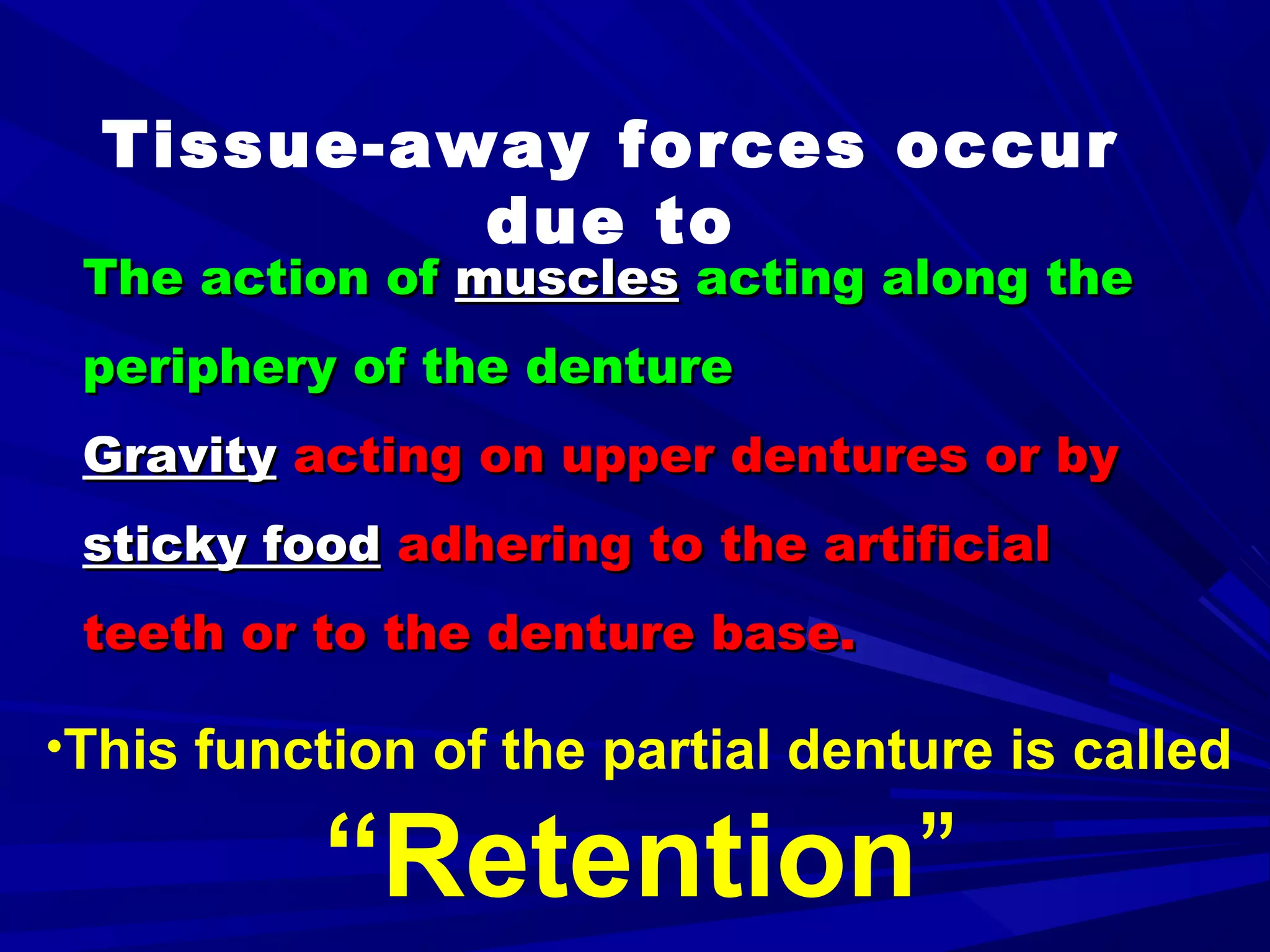 Tissue-away forces occur due to

The action of muscles acting along the periphery of the denture

Gravity acting on upper dentures or by sticky food adhering to the artificial teeth or to the denture base.

•This function of the partial denture is called

“Retention”